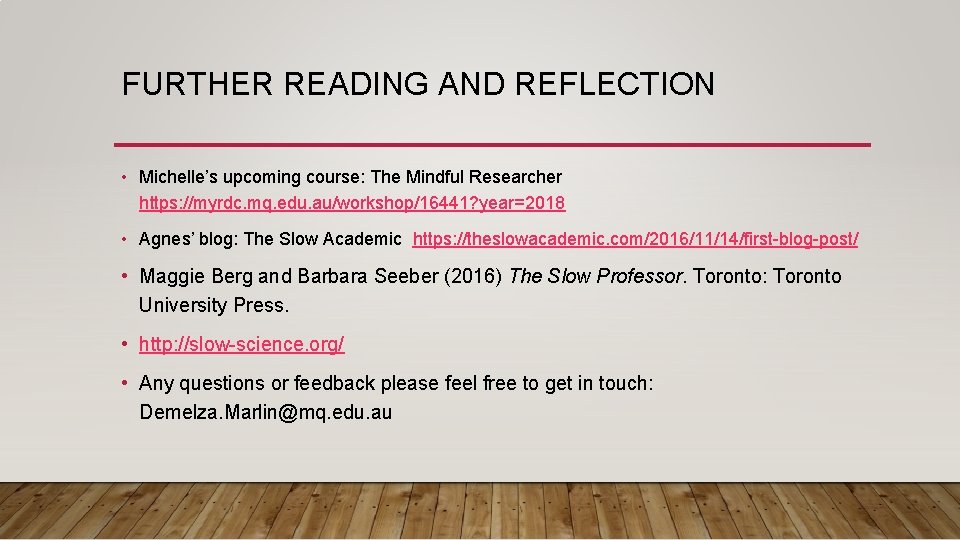 FURTHER READING AND REFLECTION

• Michelle's upcoming course: The Mindful Researcher https://myrdc.mq.edu.au/workshop/16441?year=2018

• Agnes' blog: The Slow Academic https://theslowacademic.com/2016/11/14/first-blog-post/

• Maggie Berg and Barbara Seeber (2016) The Slow Professor. Toronto: Toronto University Press.

• http://slow-science.org/

• Any questions or feedback please feel free to get in touch: Demelza.Marlin@mq.edu.au